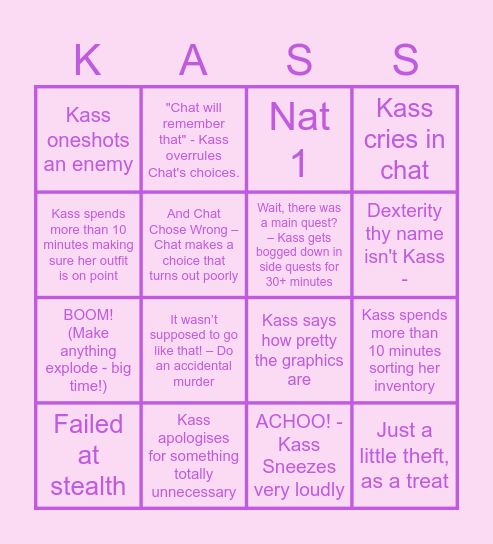 | K | A | S | S |
|---|---|---|---|
| Kass oneshots an enemy | "Chat will remember that" - Kass overrules Chat's choices. | Nat 1 | Kass cries in chat |
| Kass spends more than 10 minutes making sure her outfit is on point | And Chat Chose Wrong – Chat makes a choice that turns out poorly | Wait, there was a main quest? – Kass gets bogged down in side quests for 30+ minutes | Dexterity thy name isn't Kass - |
| BOOM! (Make anything explode - big time!) | It wasn't supposed to go like that! – Do an accidental murder | Kass says how pretty the graphics are | Kass spends more than 10 minutes sorting her inventory |
| Failed at stealth | Kass apologises for something totally unnecessary | ACHOO! - Kass Sneezes very loudly | Just a little theft, as a treat |